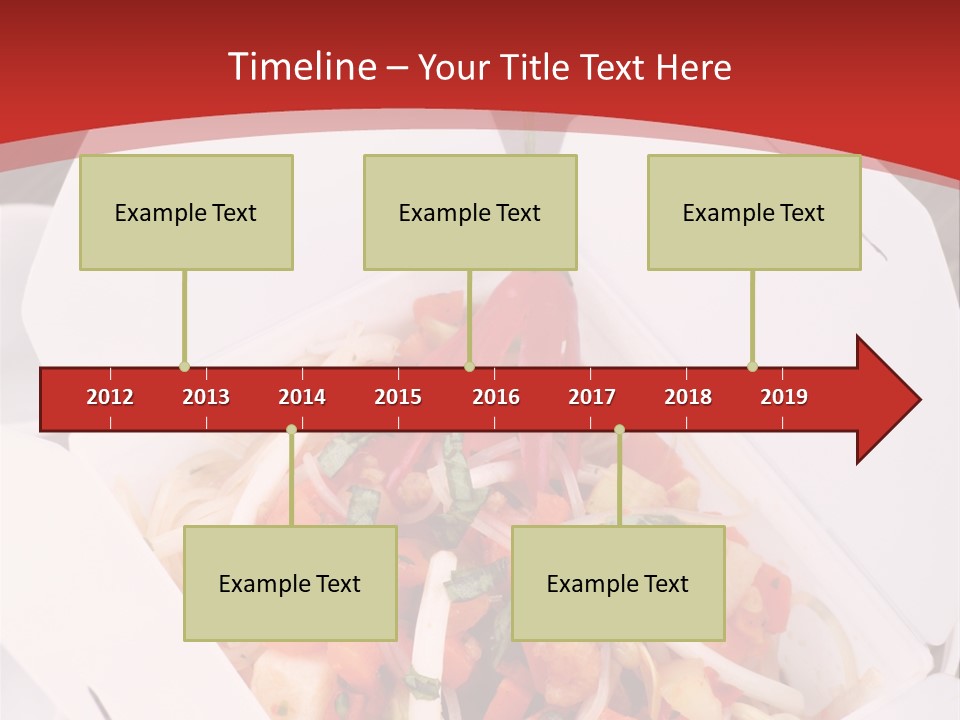 Timeline – Your Title Text Here

Example Text

Example Text

Example Text

2012 2013 2014 2015 2016 2017 2018 2019

Example Text

Example Text